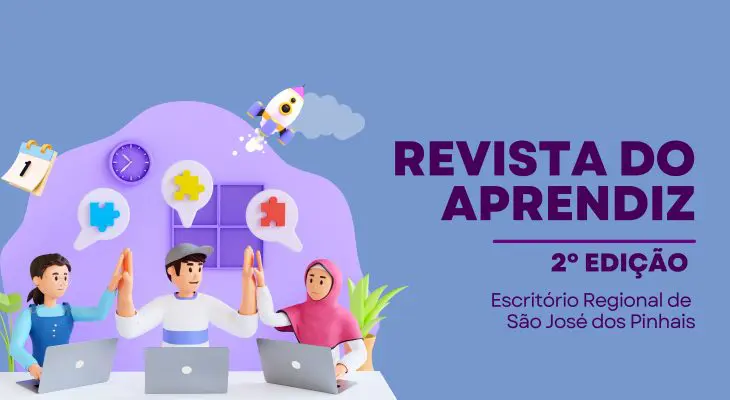 1

REVISTA DO APRENDIZ

2° EDIÇÃO

Escritório Regional de São José dos Pinhais